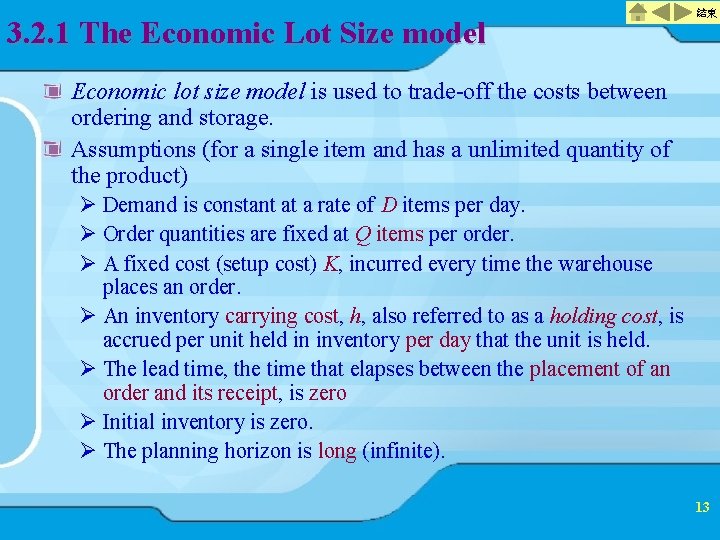 結束

3.2.1 The Economic Lot Size model

Economic lot size model is used to trade-off the costs between ordering and storage.

Assumptions (for a single item and has a unlimited quantity of the product)

➢ Demand is constant at a rate of $D$ items per day.

➢ Order quantities are fixed at $Q$ items per order.

➢ A fixed cost (setup cost) $K$, incurred every time the warehouse places an order.

➢ An inventory carrying cost, $h$, also referred to as a holding cost, is accrued per unit held in inventory per day that the unit is held.

➢ The lead time, the time that elapses between the placement of an order and its receipt, is zero

➢ Initial inventory is zero.

➢ The planning horizon is long (infinite).

13